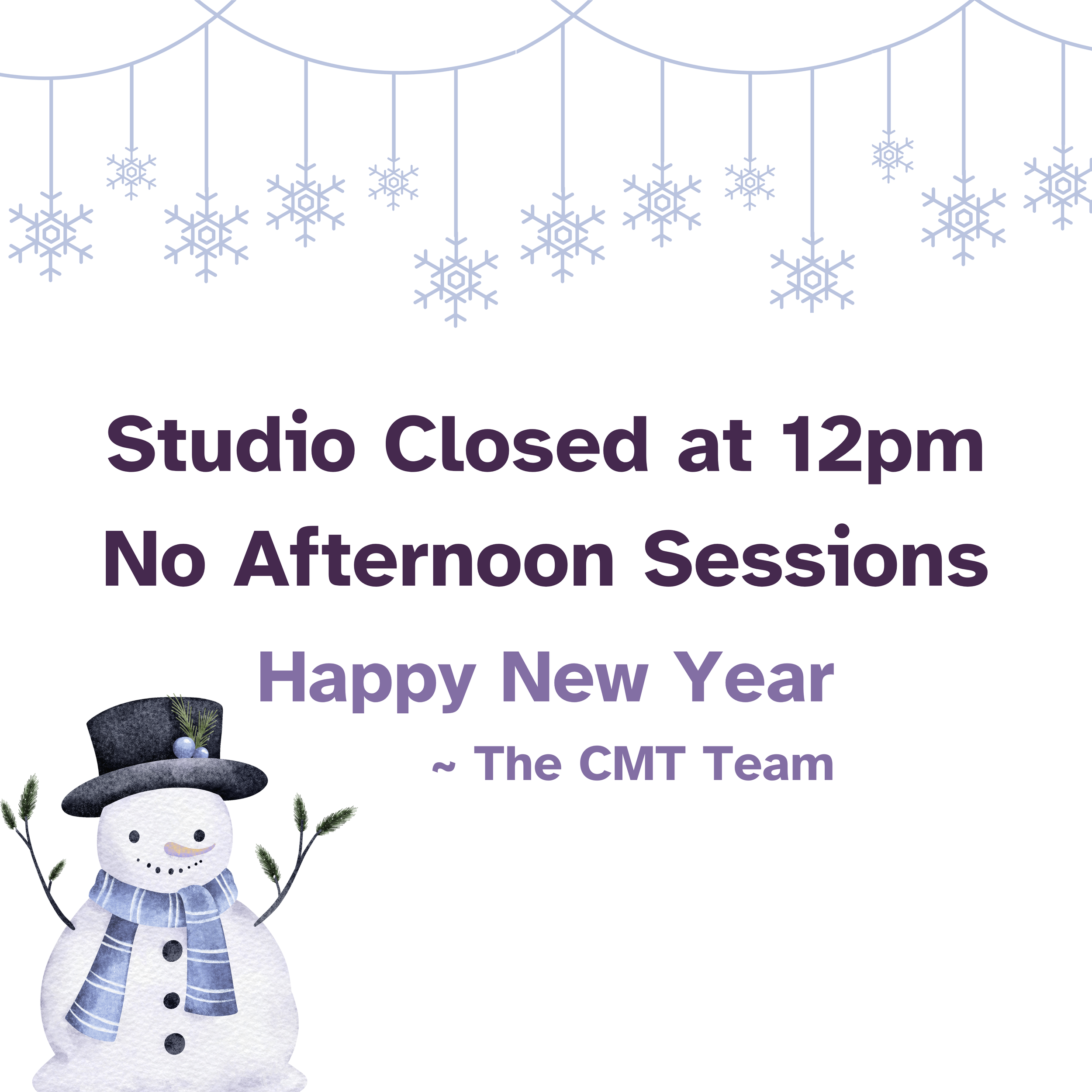 Studio Closed at 12pm
No Afternoon Sessions

Happy New Year

~ The CMT Team